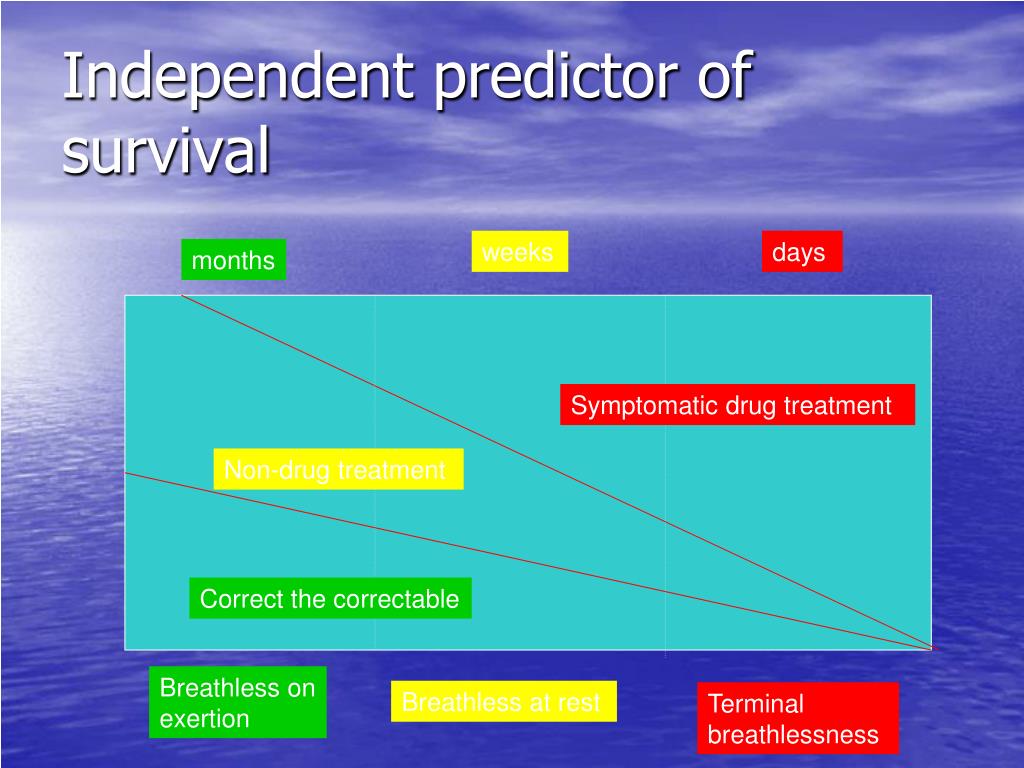 Independent predictor of survival

months

weeks

days

Symptomatic drug treatment

Non-drug treatment

Correct the correctable

Breathless on exertion

Breathless at rest

Terminal breathlessness